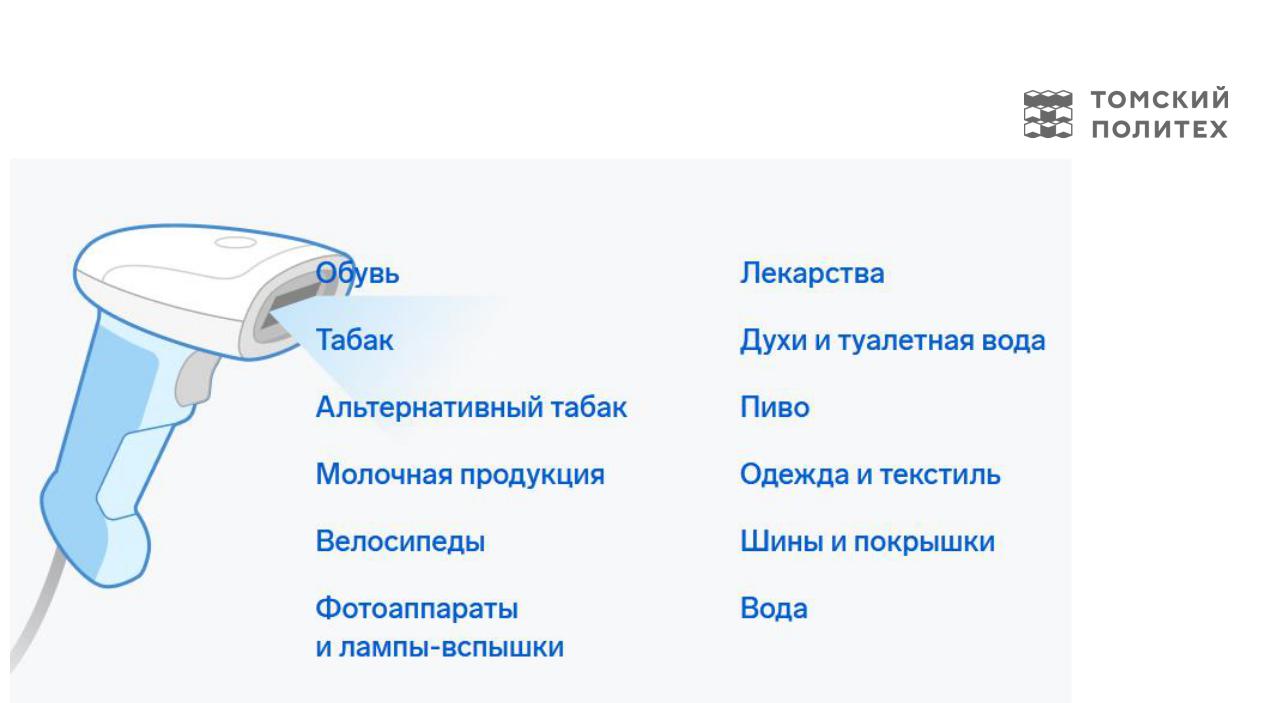 ТОМСКИЙ ПОЛИТЕХ

Обувь

Табак

Альтернативный табак

Молочная продукция

Велосипеды

Фотоаппараты и лампы-вспышки

Лекарства

Духи и туалетная вода

Пиво

Одежда и текстиль

Шины и покрышки

Вода